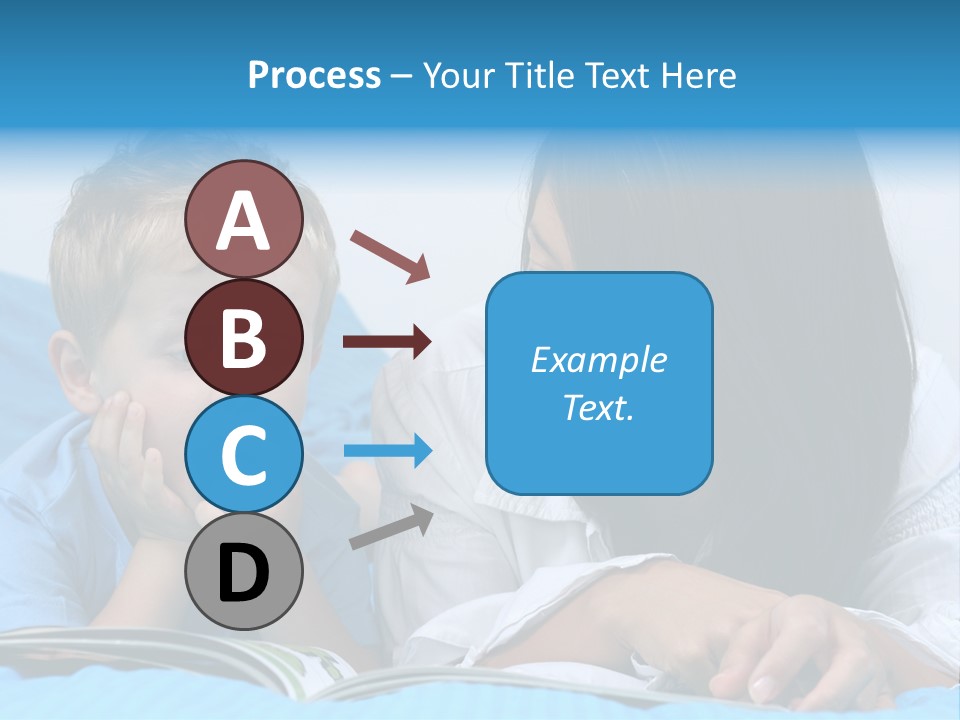 Process – Your Title Text Here

A

B

C

D

Example Text.